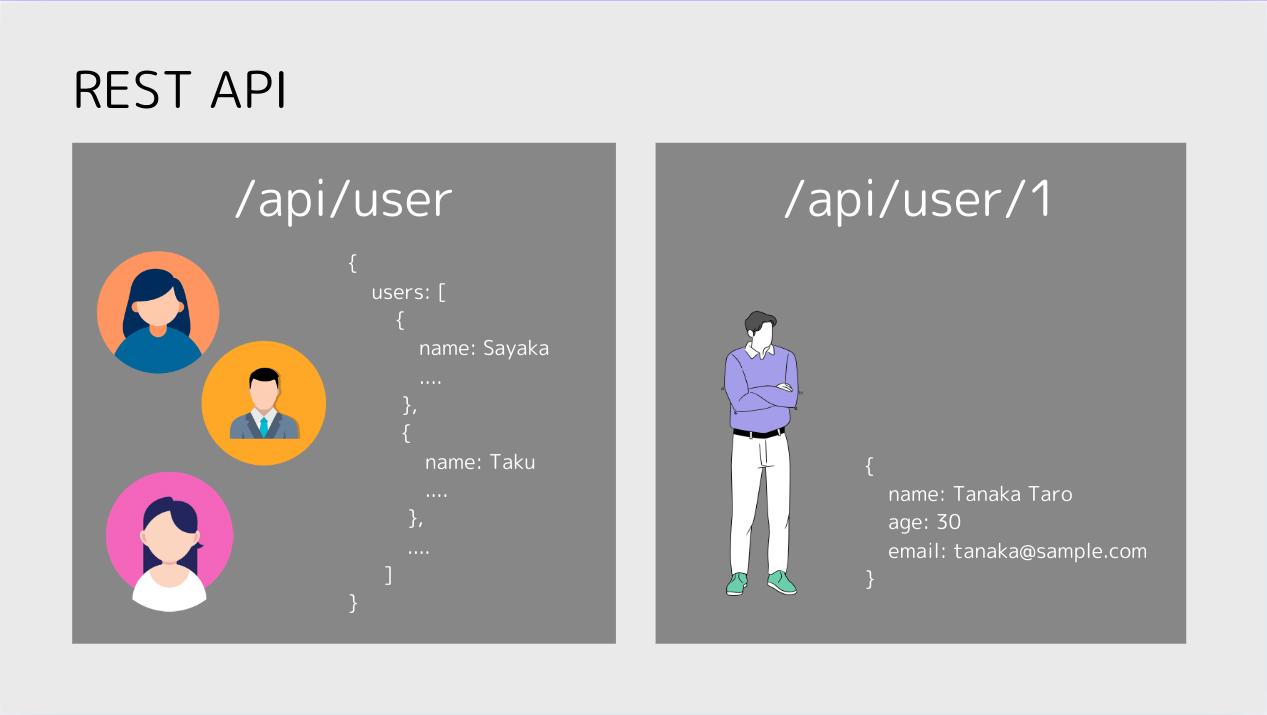 REST API

/api/user

{
users: [
{
name: Sayaka
....
},
{
name: Taku
....
},
....
]
}

/api/user/1

{
name: Tanaka Taro
age: 30
email: tanaka@sample.com
}